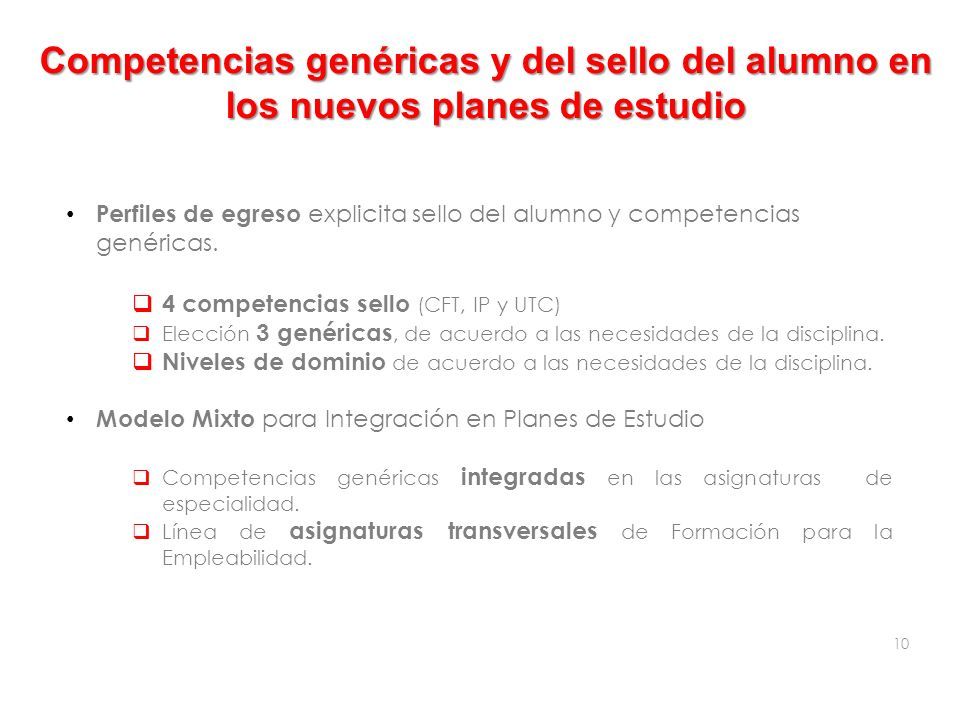 Competencias genéricas y del sello del alumno en los nuevos planes de estudio

• Perfiles de egreso explicita sello del alumno y competencias genéricas.

❑ 4 competencias sello (CFT, IP y UTC)
❑ Elección 3 genéricas, de acuerdo a las necesidades de la disciplina.
❑ Niveles de dominio de acuerdo a las necesidades de la disciplina.

• Modelo Mixto para Integración en Planes de Estudio

❑ Competencias genéricas integradas en las asignaturas de especialidad.
❑ Línea de asignaturas transversales de Formación para la Empleabilidad.

10